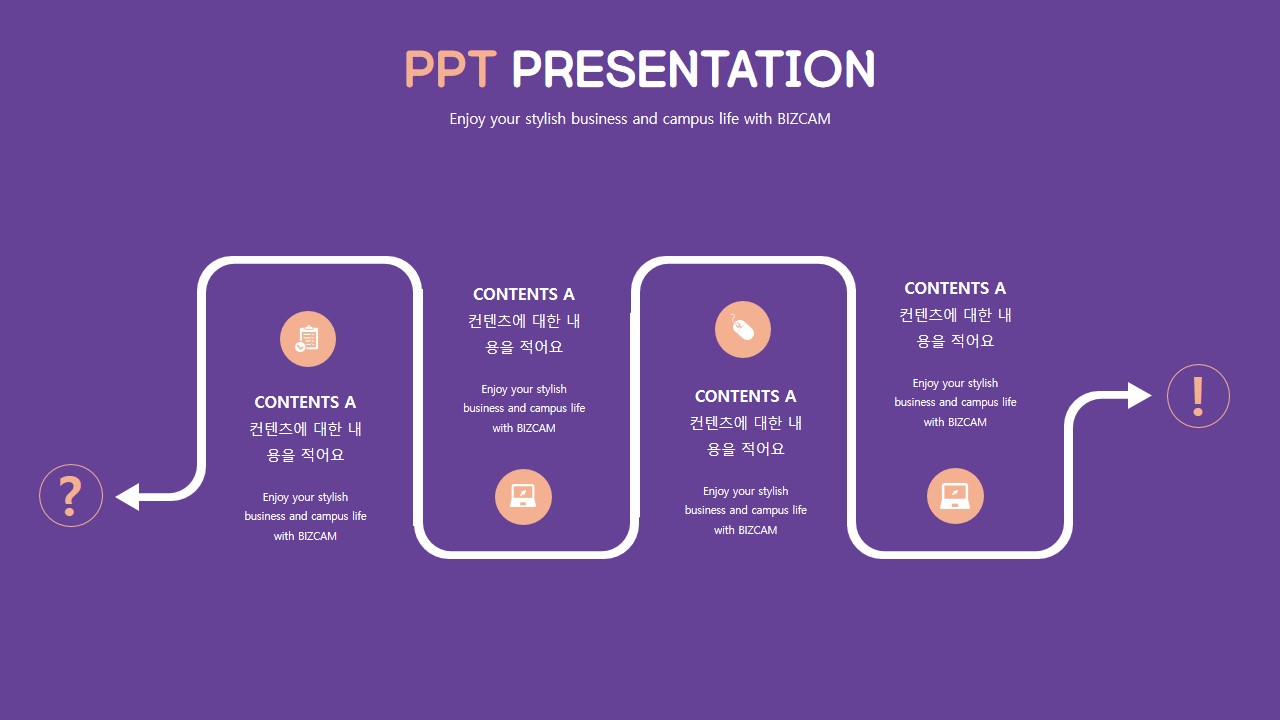 PPT PRESENTATION

Enjoy your stylish business and campus life with BIZCAM

?

CONTENTS A
컨텐츠에 대한 내용을 적어요

Enjoy your stylish business and campus life with BIZCAM

CONTENTS A
컨텐츠에 대한 내용을 적어요

Enjoy your stylish business and campus life with BIZCAM

CONTENTS A
컨텐츠에 대한 내용을 적어요

Enjoy your stylish business and campus life with BIZCAM

CONTENTS A
컨텐츠에 대한 내용을 적어요

Enjoy your stylish business and campus life with BIZCAM

!